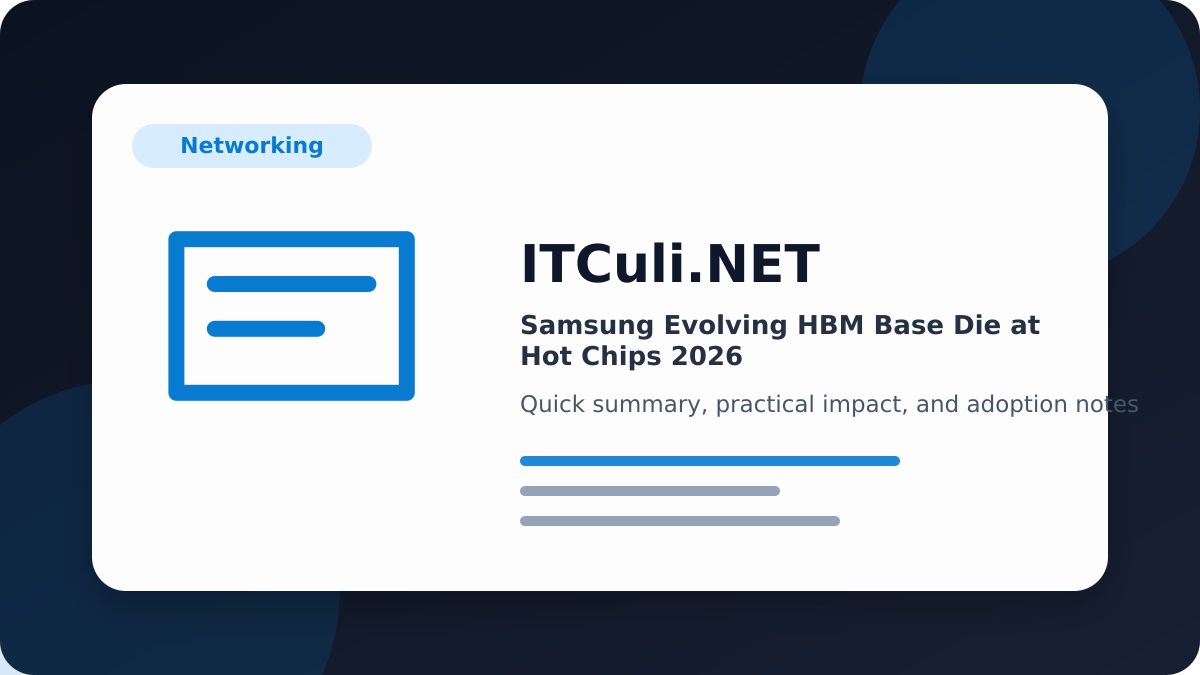 Networking

ITCuli.NET

Samsung Evolving HBM Base Die at Hot Chips 2026

Quick summary, practical impact, and adoption notes